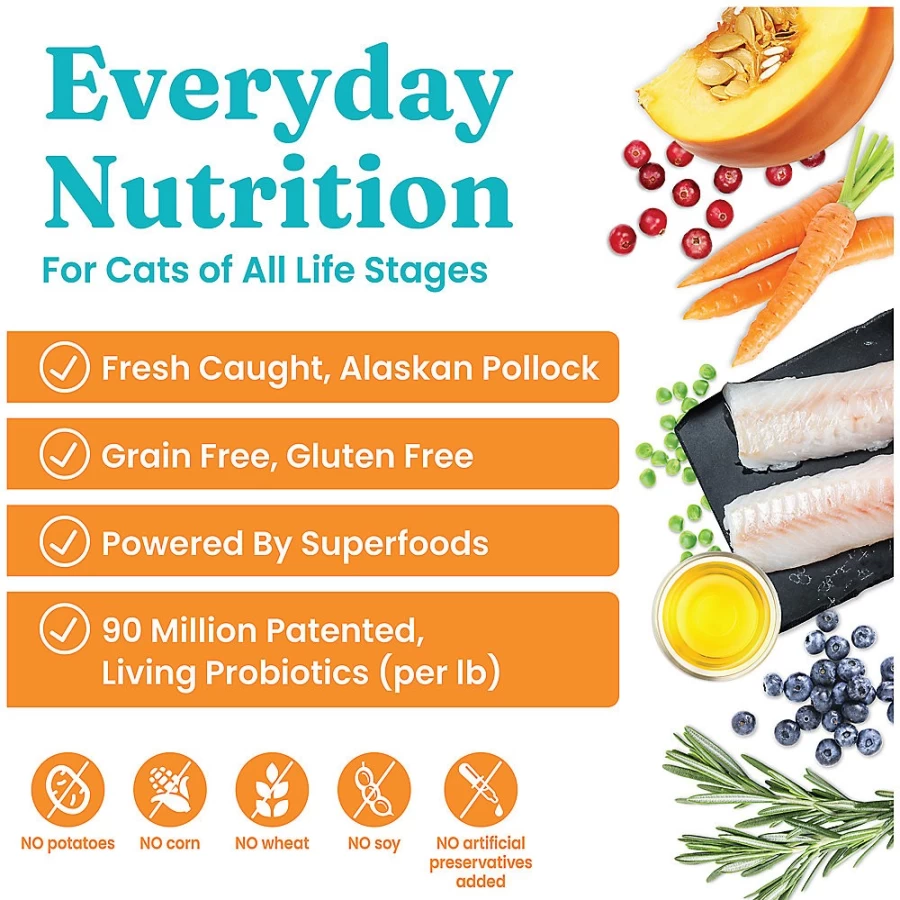 Everyday Nutrition

For Cats of All Life Stages

Fresh Caught, Alaskan Pollock

Grain Free, Gluten Free

Powered By Superfoods

90 Million Patented, Living Probiotics (per lb)

NO potatoes

NO corn

NO wheat

NO soy

NO artificial preservatives added